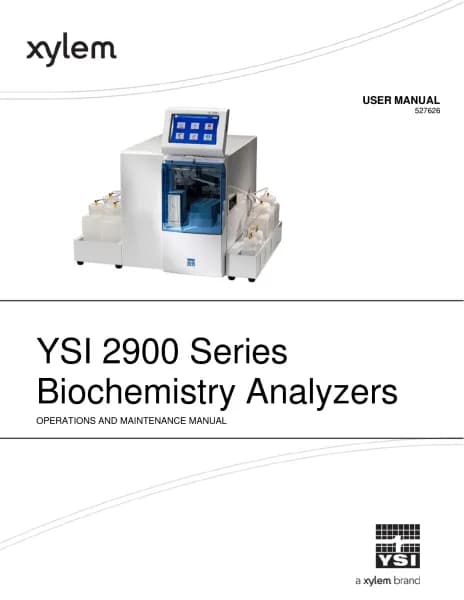 xylem

USER MANUAL
527626

YSI 2900 Series
Biochemistry Analyzers

OPERATIONS AND MAINTENANCE MANUAL

YSI

a xylem brand